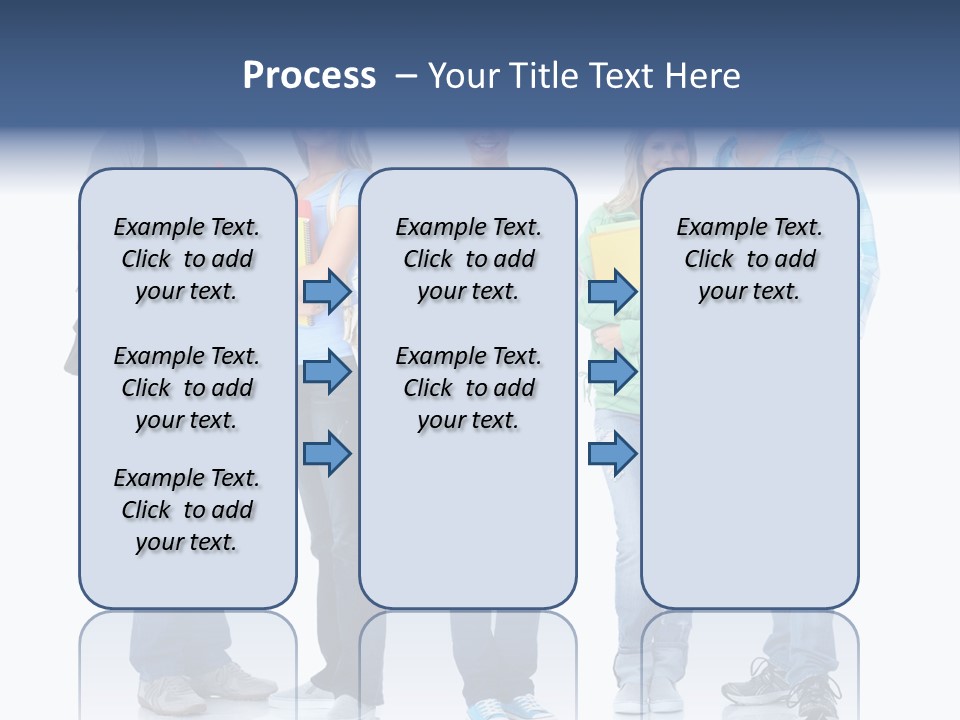 Process – Your Title Text Here

Example Text. Click to add your text.

Example Text. Click to add your text.

Example Text. Click to add your text.

Example Text. Click to add your text.

Example Text. Click to add your text.

Example Text. Click to add your text.